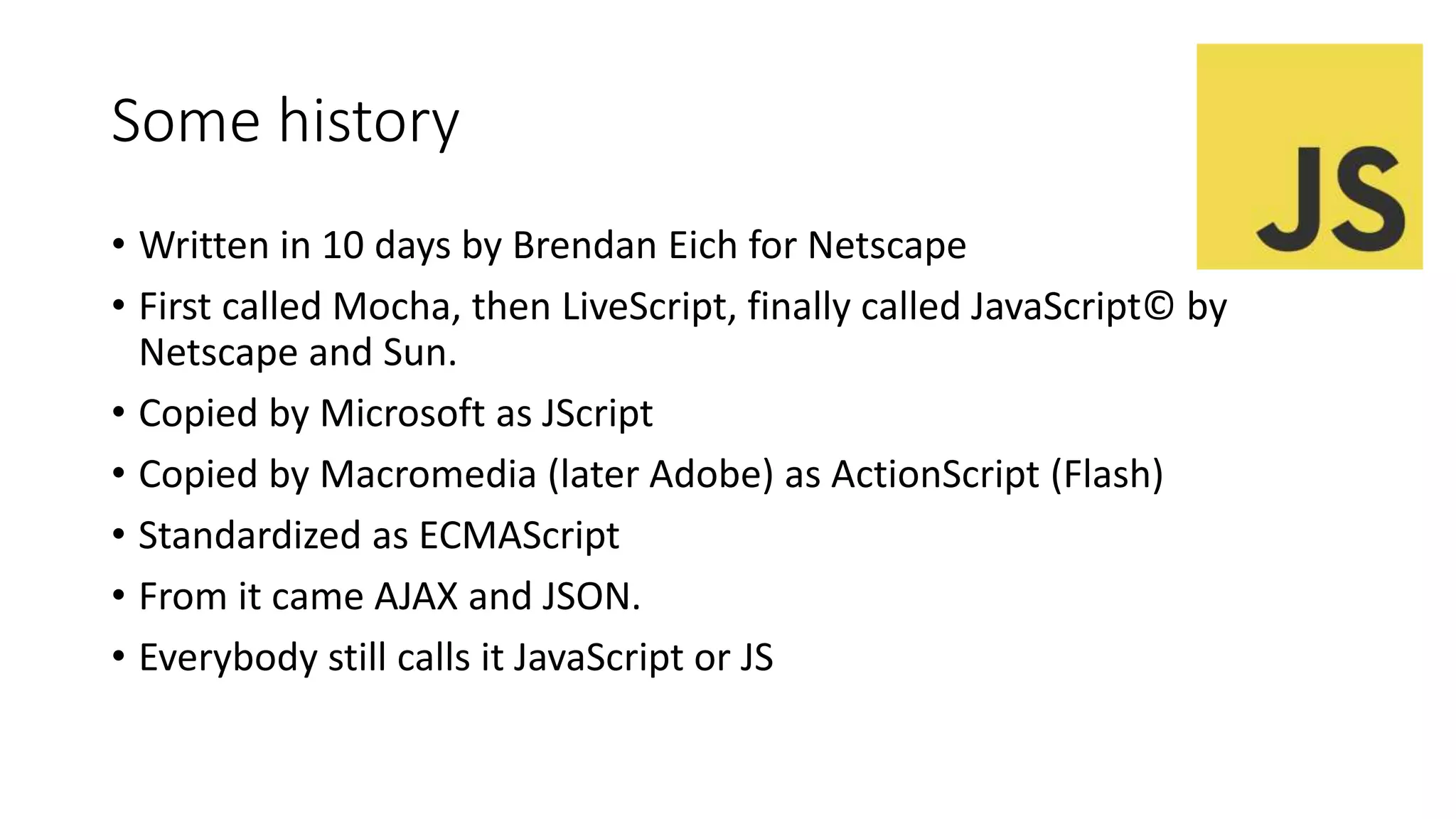 Some history

JS

• Written in 10 days by Brendan Eich for Netscape
• First called Mocha, then LiveScript, finally called JavaScript© by Netscape and Sun.
• Copied by Microsoft as JScript
• Copied by Macromedia (later Adobe) as ActionScript (Flash)
• Standardized as ECMAScript
• From it came AJAX and JSON.
• Everybody still calls it JavaScript or JS